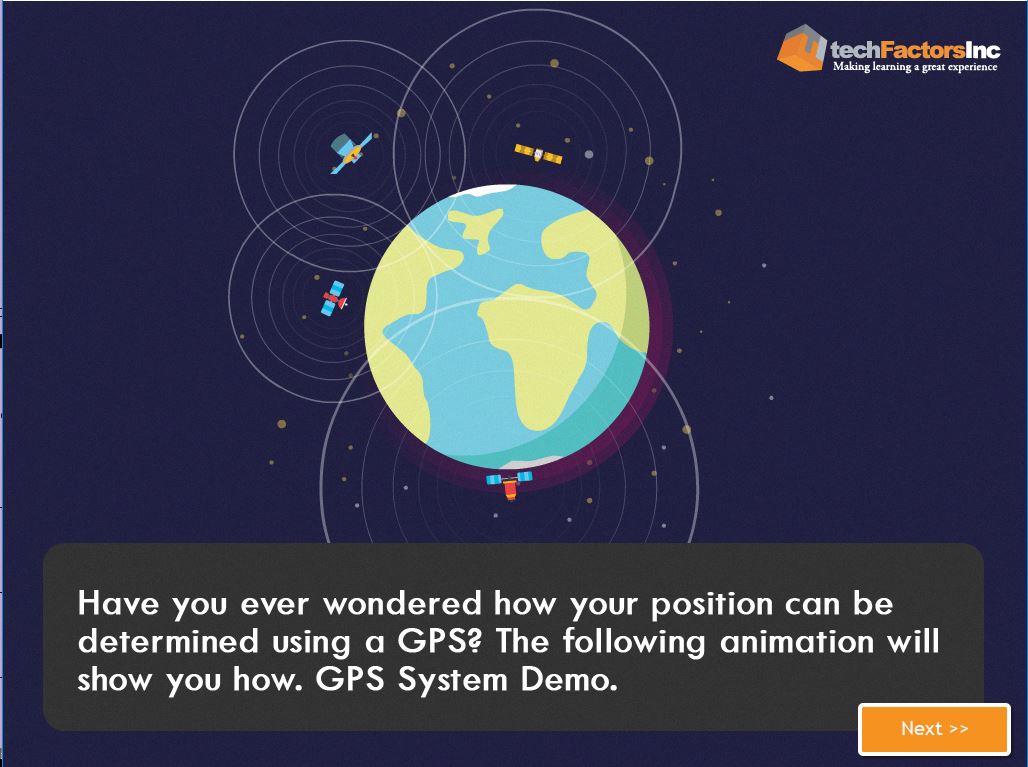 techFactorsInc
Making learning a great experience

Have you ever wondered how your position can be determined using a GPS? The following animation will show you how. GPS System Demo.

Next >>